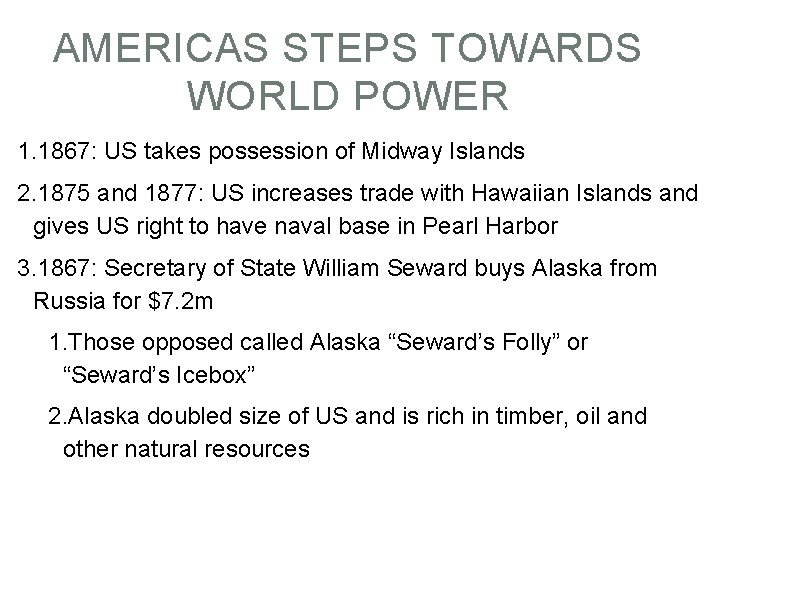 AMERICAS STEPS TOWARDS WORLD POWER

1.1867: US takes possession of Midway Islands

2.1875 and 1877: US increases trade with Hawaiian Islands and gives US right to have naval base in Pearl Harbor

3.1867: Secretary of State William Seward buys Alaska from Russia for \$7.2m

1.Those opposed called Alaska “Seward’s Folly” or “Seward’s Icebox”

2.Alaska doubled size of US and is rich in timber, oil and other natural resources